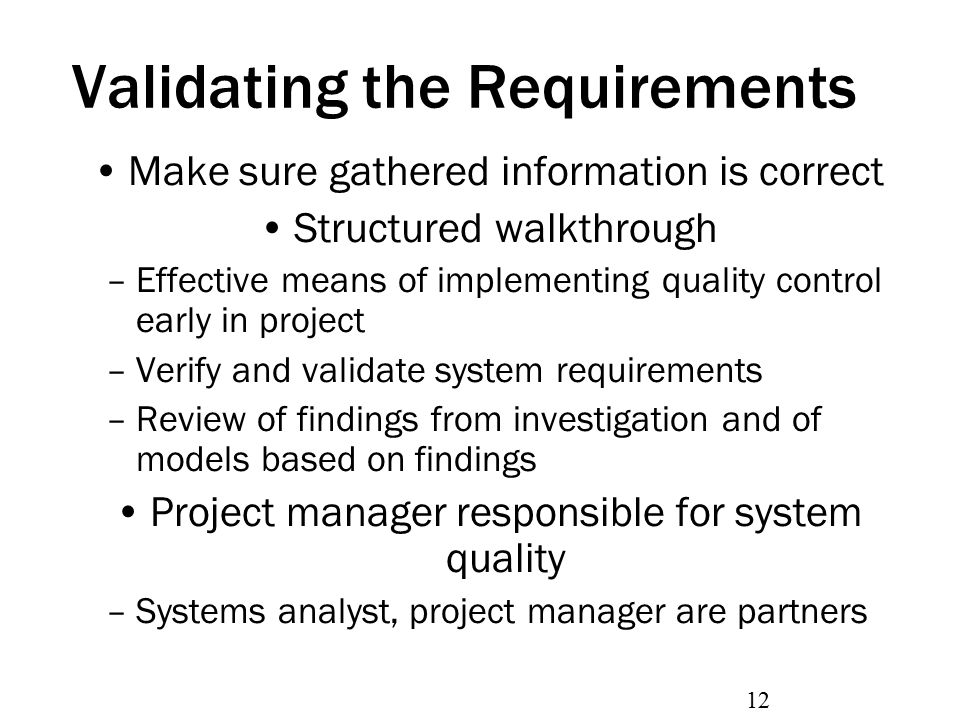 Validating the Requirements

• Make sure gathered information is correct

• Structured walkthrough

– Effective means of implementing quality control early in project

– Verify and validate system requirements

– Review of findings from investigation and of models based on findings

• Project manager responsible for system quality

– Systems analyst, project manager are partners

12